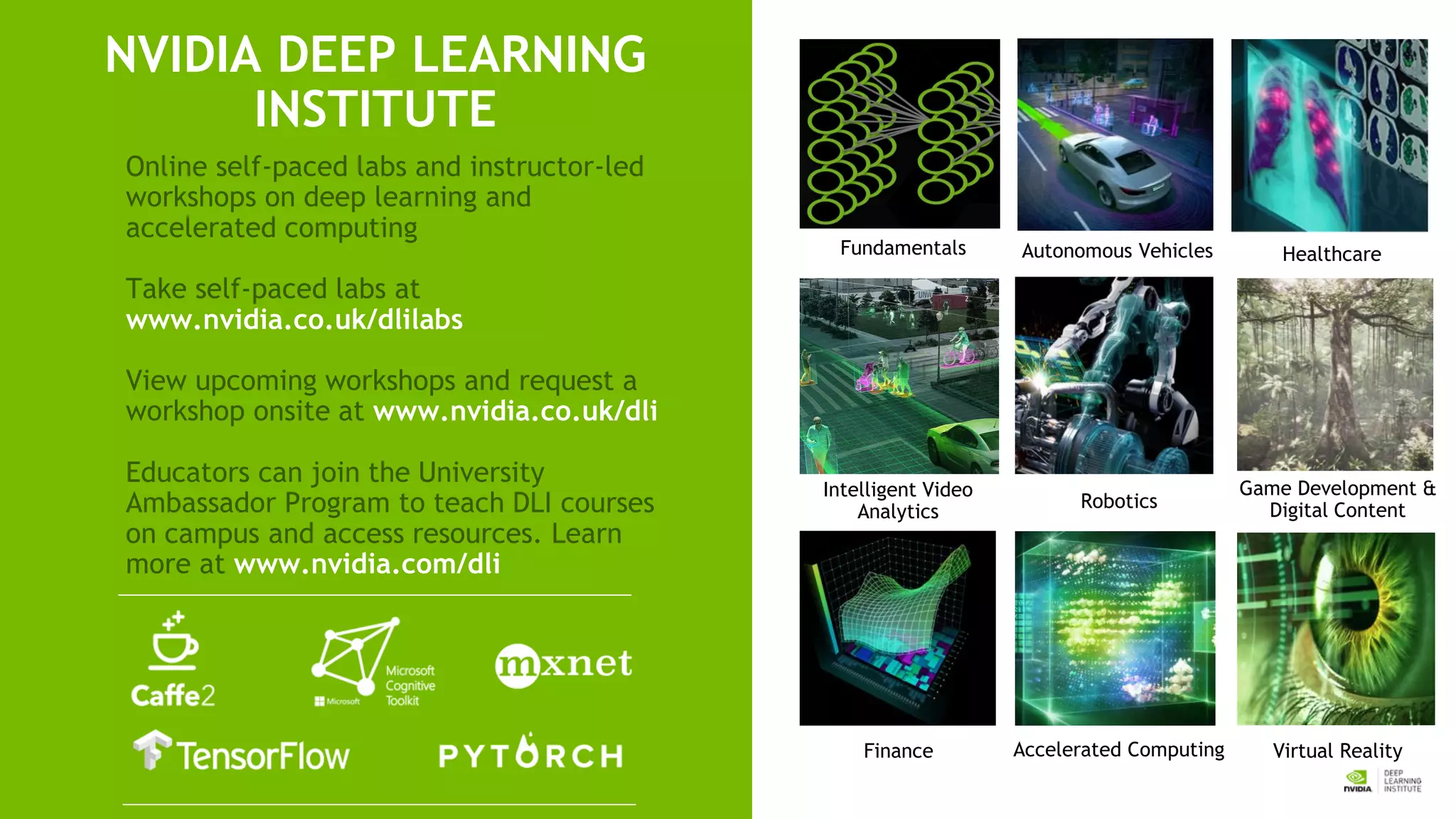 NVIDIA DEEP LEARNING INSTITUTE

Online self-paced labs and instructor-led workshops on deep learning and accelerated computing

Take self-paced labs at www.nvidia.co.uk/dlilabs

View upcoming workshops and request a workshop onsite at www.nvidia.co.uk/dli

Educators can join the University Ambassador Program to teach DLI courses on campus and access resources. Learn more at www.nvidia.com/dli

Caffe2

Microsoft Cognitive Toolkit

Microsoft

mxnet

TensorFlow

PYTORCH

Fundamentals

Autonomous Vehicles

Healthcare

Intelligent Video Analytics

Robotics

Game Development & Digital Content

Finance

Accelerated Computing

Virtual Reality

NVIDIA DEEP LEARNING INSTITUTE